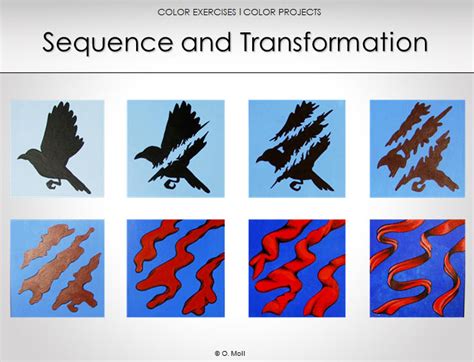 COLOR EXERCISES I COLOR PROJECTS

Sequence and Transformation

© O. Moll